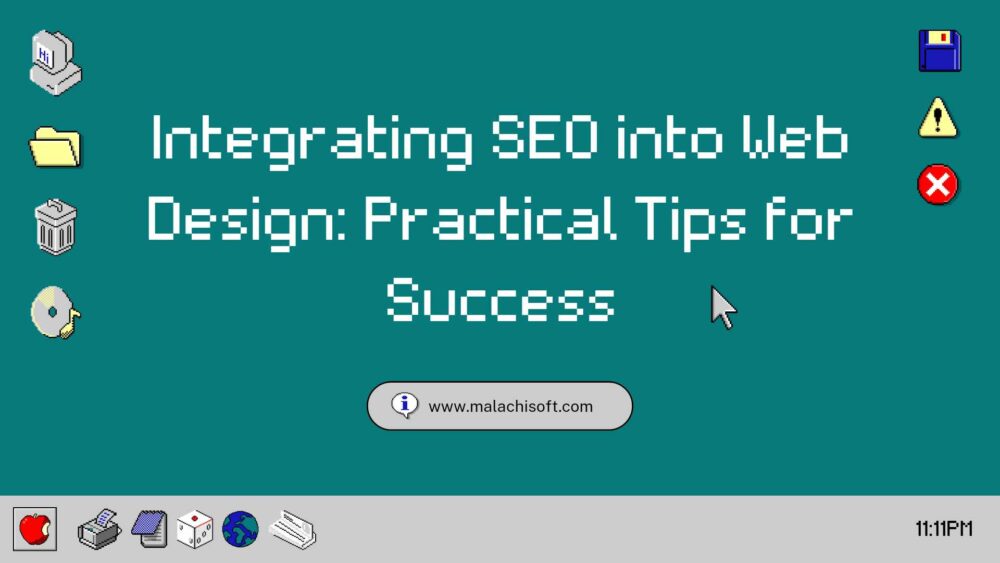 Hi

Integrating SEO into Web Design: Practical Tips for Success

www.malachisoft.com

11:11PM